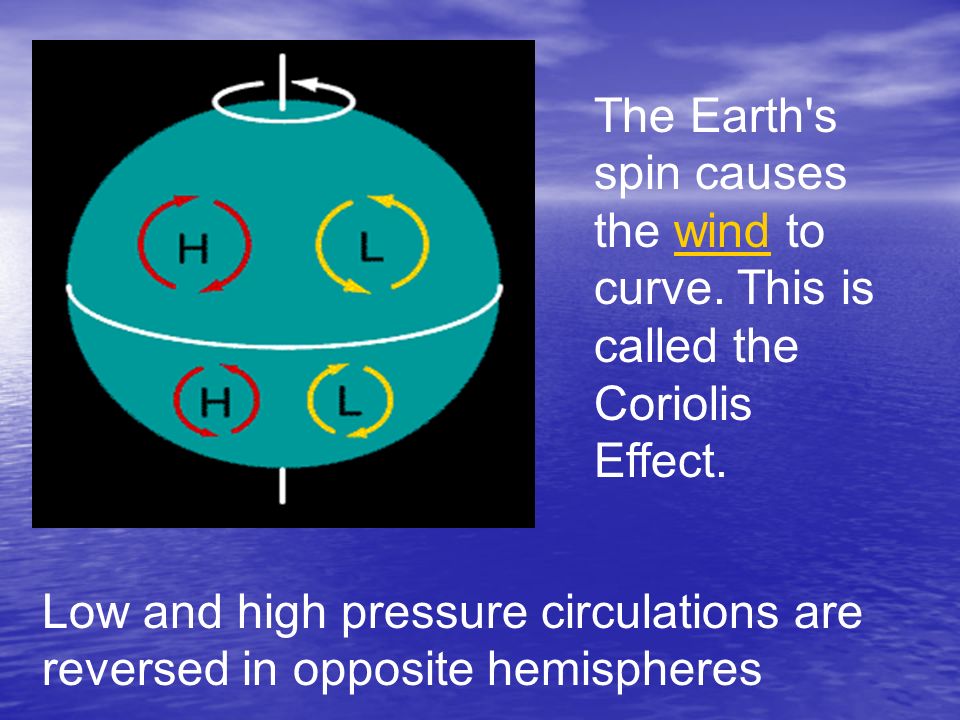 H

L

H

L

The Earth's spin causes the wind to curve. This is called the Coriolis Effect.

Low and high pressure circulations are reversed in opposite hemispheres